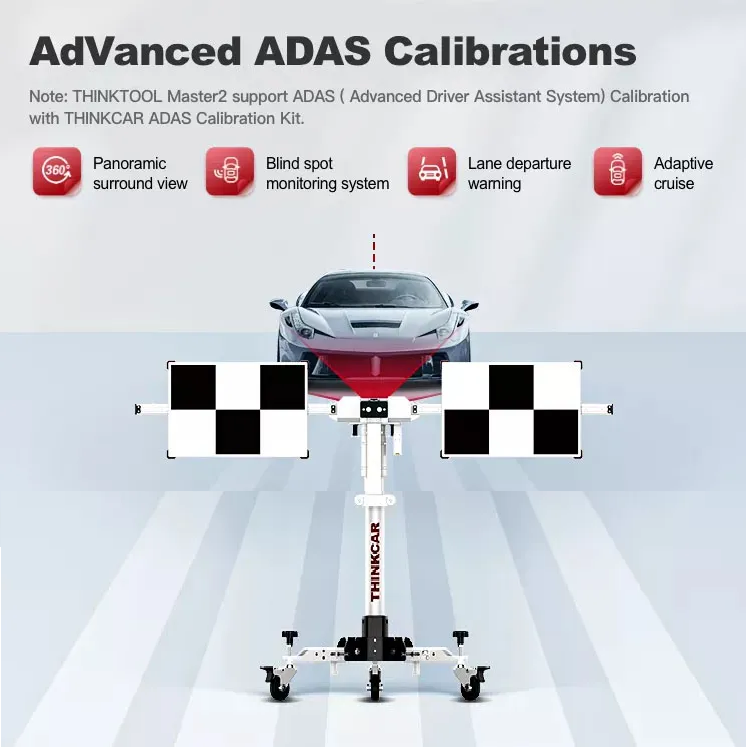 AdVanced ADAS Calibrations

Note: THINKTOOL Master2 support ADAS ( Advanced Driver Assistant System) Calibration with THINKCAR ADAS Calibration Kit.

360°

Panoramic surround view

Blind spot monitoring system

Lane departure warning

Adaptive cruise

THINKCAR